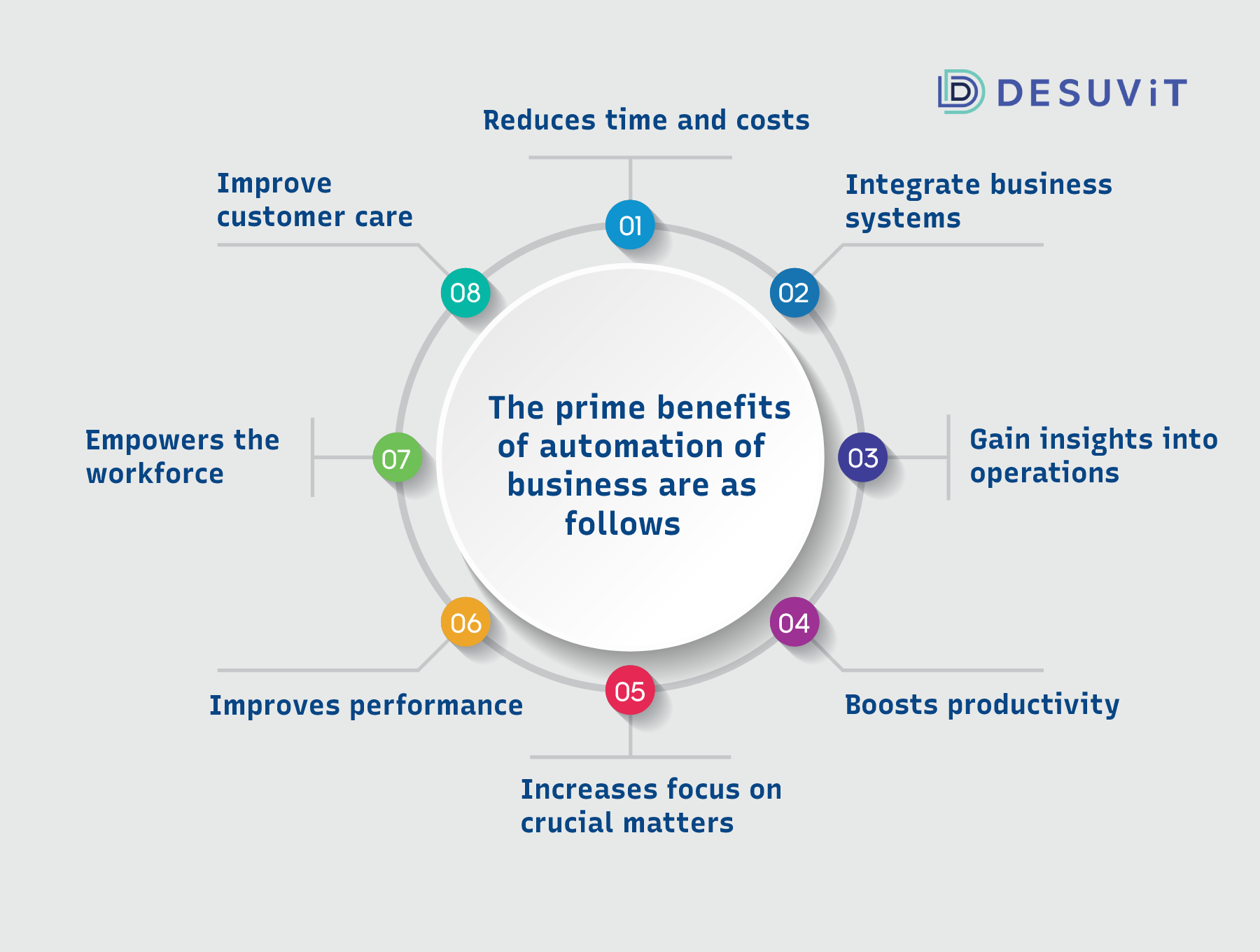 DESUViT

The prime benefits of automation of business are as follows

01
Reduces time and costs

02
Integrate business systems

03
Gain insights into operations

04
Boosts productivity

05
Increases focus on crucial matters

06
Improves performance

07
Empowers the workforce

08
Improve customer care